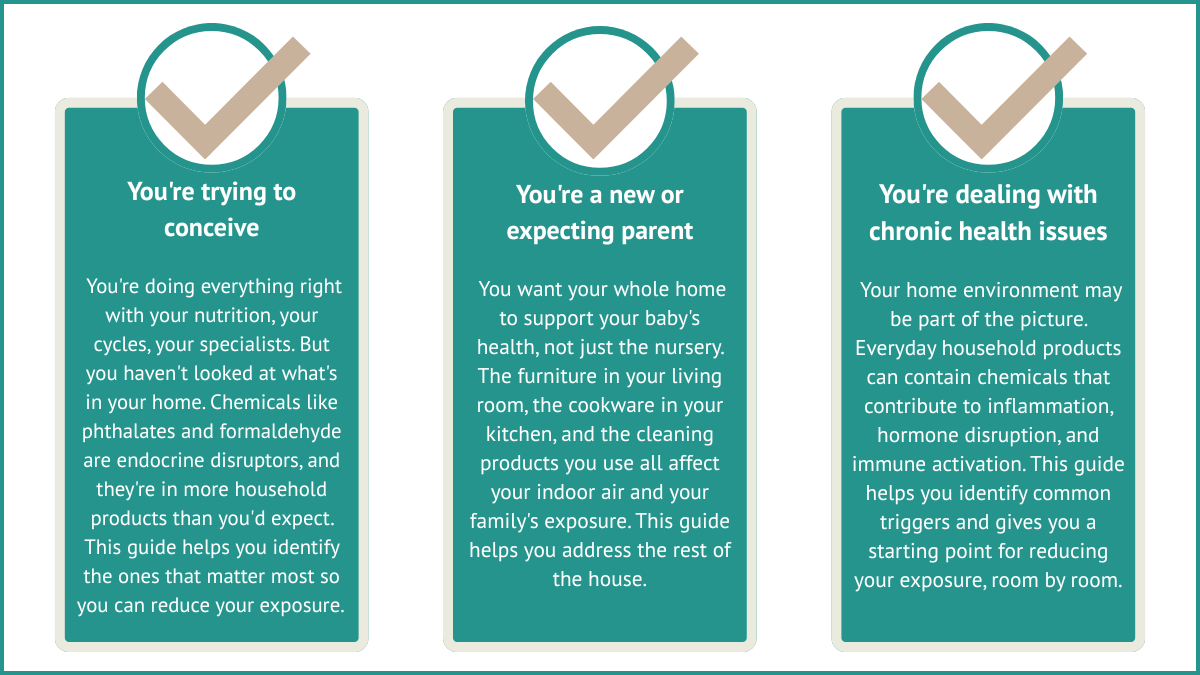 You're trying to conceive

You're doing everything right with your nutrition, your cycles, your specialists. But you haven't looked at what's in your home. Chemicals like phthalates and formaldehyde are endocrine disruptors, and they're in more household products than you'd expect. This guide helps you identify the ones that matter most so you can reduce your exposure.

You're a new or expecting parent

You want your whole home to support your baby's health, not just the nursery. The furniture in your living room, the cookware in your kitchen, and the cleaning products you use all affect your indoor air and your family's exposure. This guide helps you address the rest of the house.

You're dealing with chronic health issues

Your home environment may be part of the picture. Everyday household products can contain chemicals that contribute to inflammation, hormone disruption, and immune activation. This guide helps you identify common triggers and gives you a starting point for reducing your exposure, room by room.